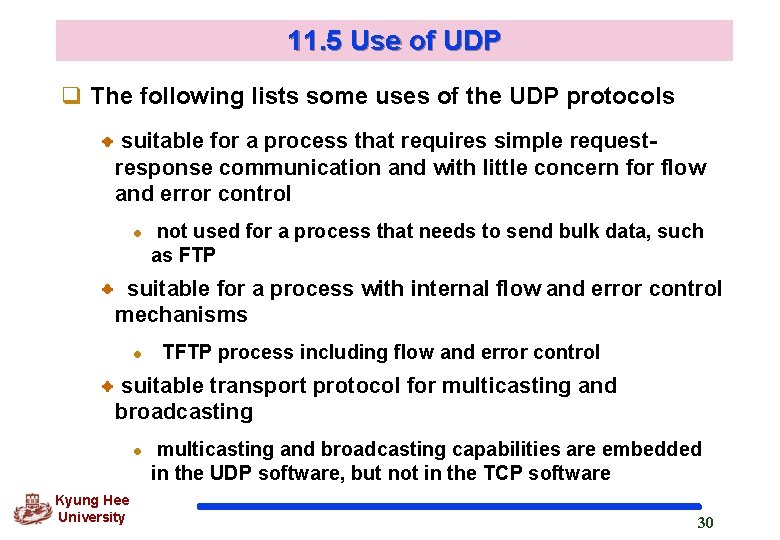 11.5 Use of UDP

The following lists some uses of the UDP protocols

suitable for a process that requires simple request-response communication and with little concern for flow and error control

not used for a process that needs to send bulk data, such as FTP

suitable for a process with internal flow and error control mechanisms

TFTP process including flow and error control

suitable transport protocol for multicasting and broadcasting

multicasting and broadcasting capabilities are embedded in the UDP software, but not in the TCP software

Kyung Hee University

30